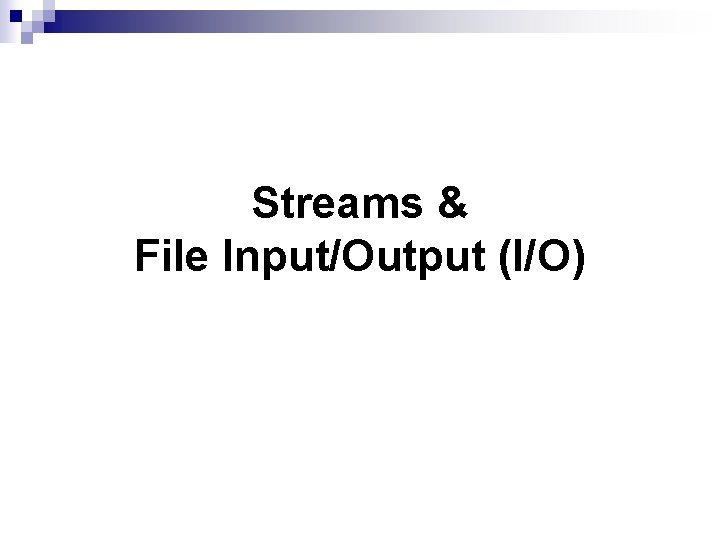 Streams &
File Input/Output (I/O)